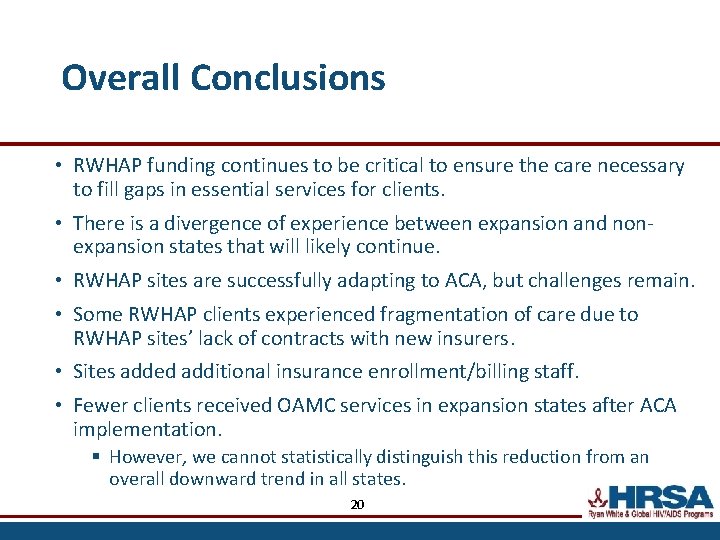 Overall Conclusions

• RWHAP funding continues to be critical to ensure the care necessary to fill gaps in essential services for clients.

• There is a divergence of experience between expansion and non-expansion states that will likely continue.

• RWHAP sites are successfully adapting to ACA, but challenges remain.

• Some RWHAP clients experienced fragmentation of care due to RWHAP sites' lack of contracts with new insurers.

• Sites added additional insurance enrollment/billing staff.

• Fewer clients received OAMC services in expansion states after ACA implementation.

▪ However, we cannot statistically distinguish this reduction from an overall downward trend in all states.

20

HRSA
Ryan White & Global HIV/AIDS Programs